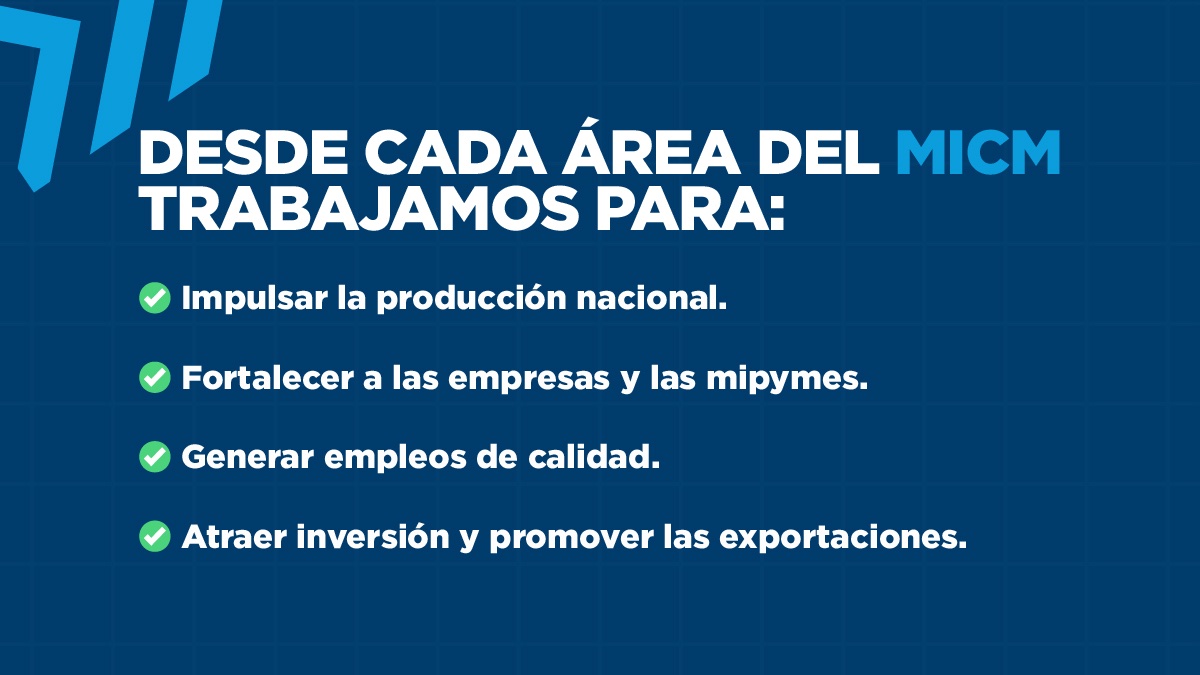 DESDE CADA ÁREA DEL MICM TRABAJAMOS PARA:

Impulsar la producción nacional.

Fortalecer a las empresas y las mipymes.

Generar empleos de calidad.

Atraer inversión y promover las exportaciones.